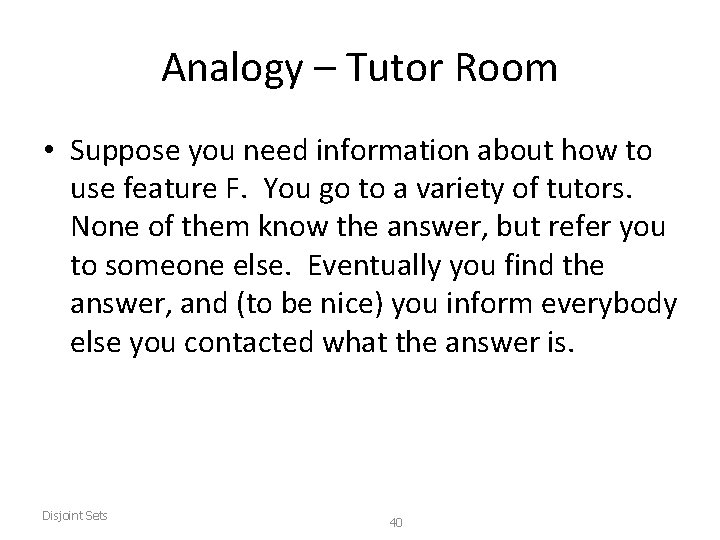 Analogy – Tutor Room

• Suppose you need information about how to use feature F. You go to a variety of tutors. None of them know the answer, but refer you to someone else. Eventually you find the answer, and (to be nice) you inform everybody else you contacted what the answer is.

Disjoint Sets

40